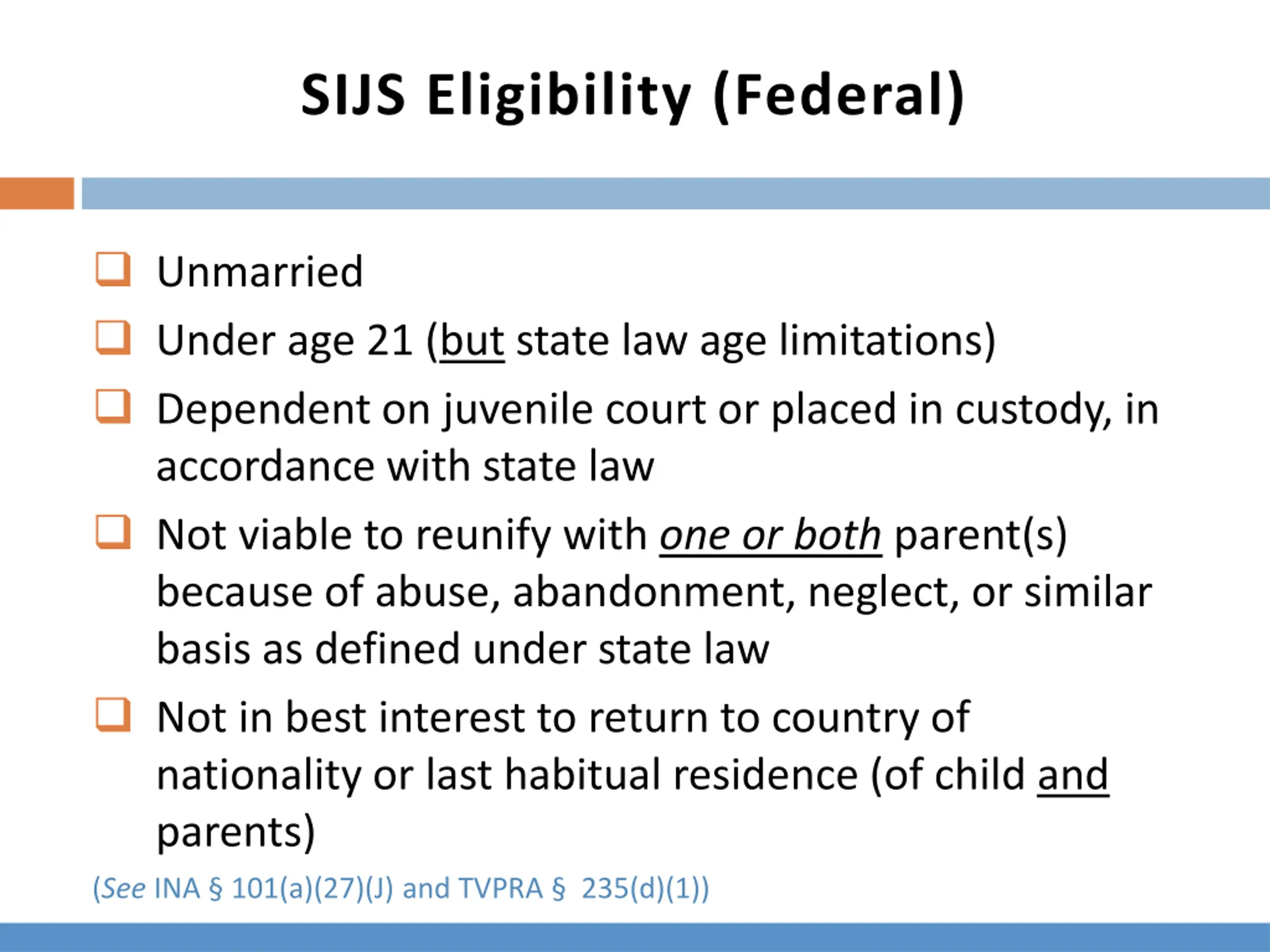 SIJS Eligibility (Federal)

❑ Unmarried

❑ Under age 21 (but state law age limitations)

❑ Dependent on juvenile court or placed in custody, in accordance with state law

❑ Not viable to reunify with one or both parent(s) because of abuse, abandonment, neglect, or similar basis as defined under state law

❑ Not in best interest to return to country of nationality or last habitual residence (of child and parents)

(See INA § 101(a)(27)(J) and TVPRA § 235(d)(1))